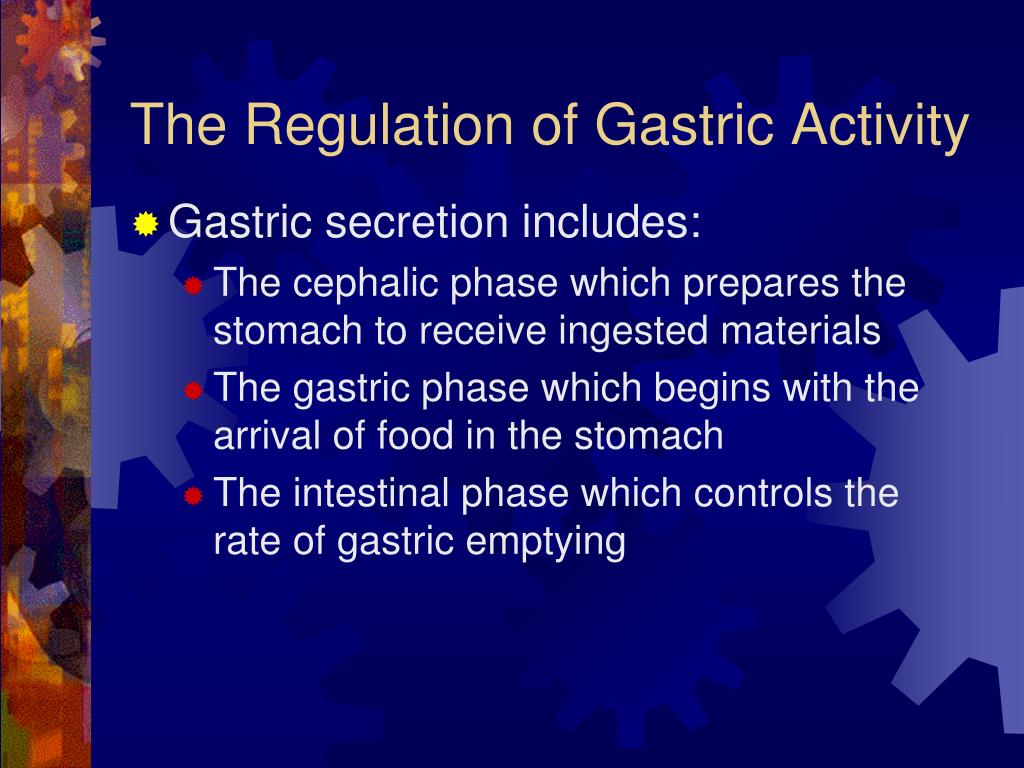 The Regulation of Gastric Activity

Gastric secretion includes:

The cephalic phase which prepares the stomach to receive ingested materials

The gastric phase which begins with the arrival of food in the stomach

The intestinal phase which controls the rate of gastric emptying